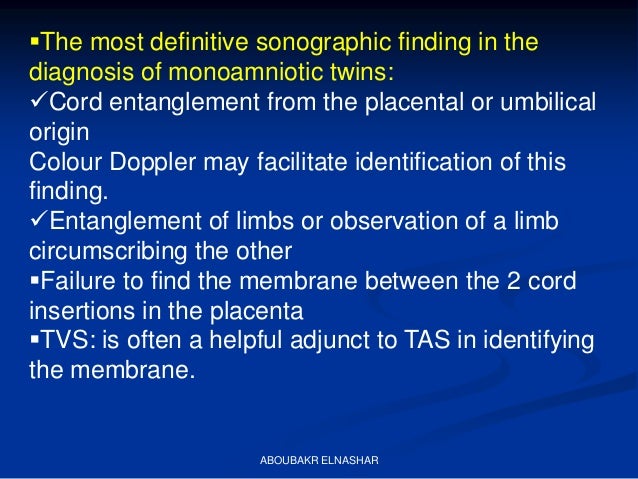 ▪The most definitive sonographic finding in the diagnosis of monoamniotic twins:
✓Cord entanglement from the placental or umbilical origin
Colour Doppler may facilitate identification of this finding.
✓Entanglement of limbs or observation of a limb circumscribing the other
▪Failure to find the membrane between the 2 cord insertions in the placenta
▪TVS: is often a helpful adjunct to TAS in identifying the membrane.

ABOUBAKR ELNASHAR